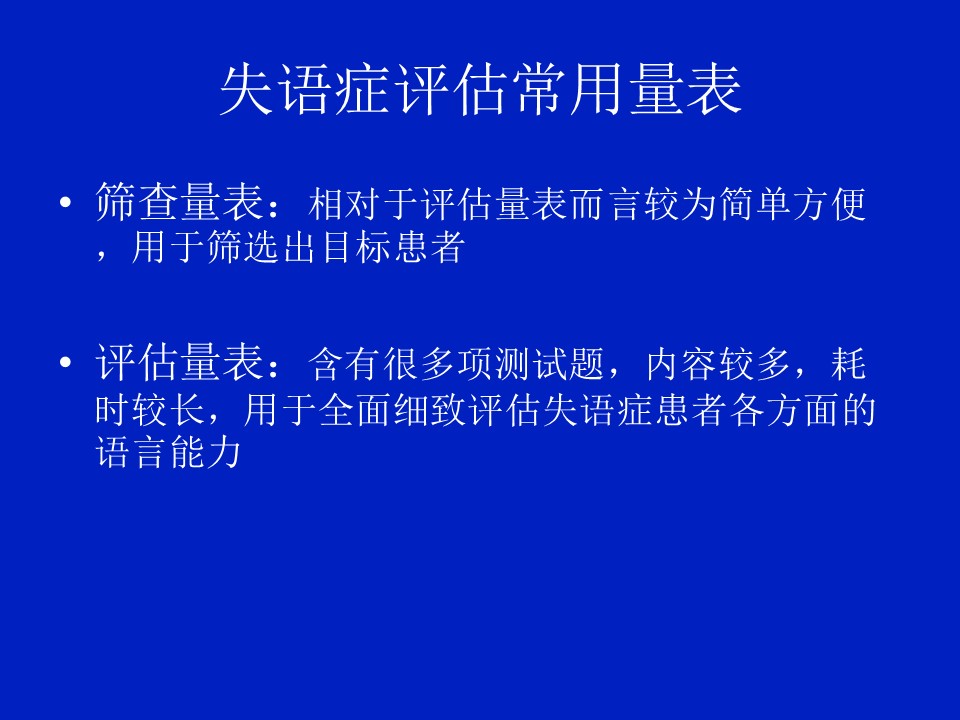 失语症评估常用量表

• 筛查量表：相对于评估量表而言较为简单方便，用于筛选出目标患者

• 评估量表：含有很多项测试题，内容较多，耗时较长，用于全面细致评估失语症患者各方面的语言能力